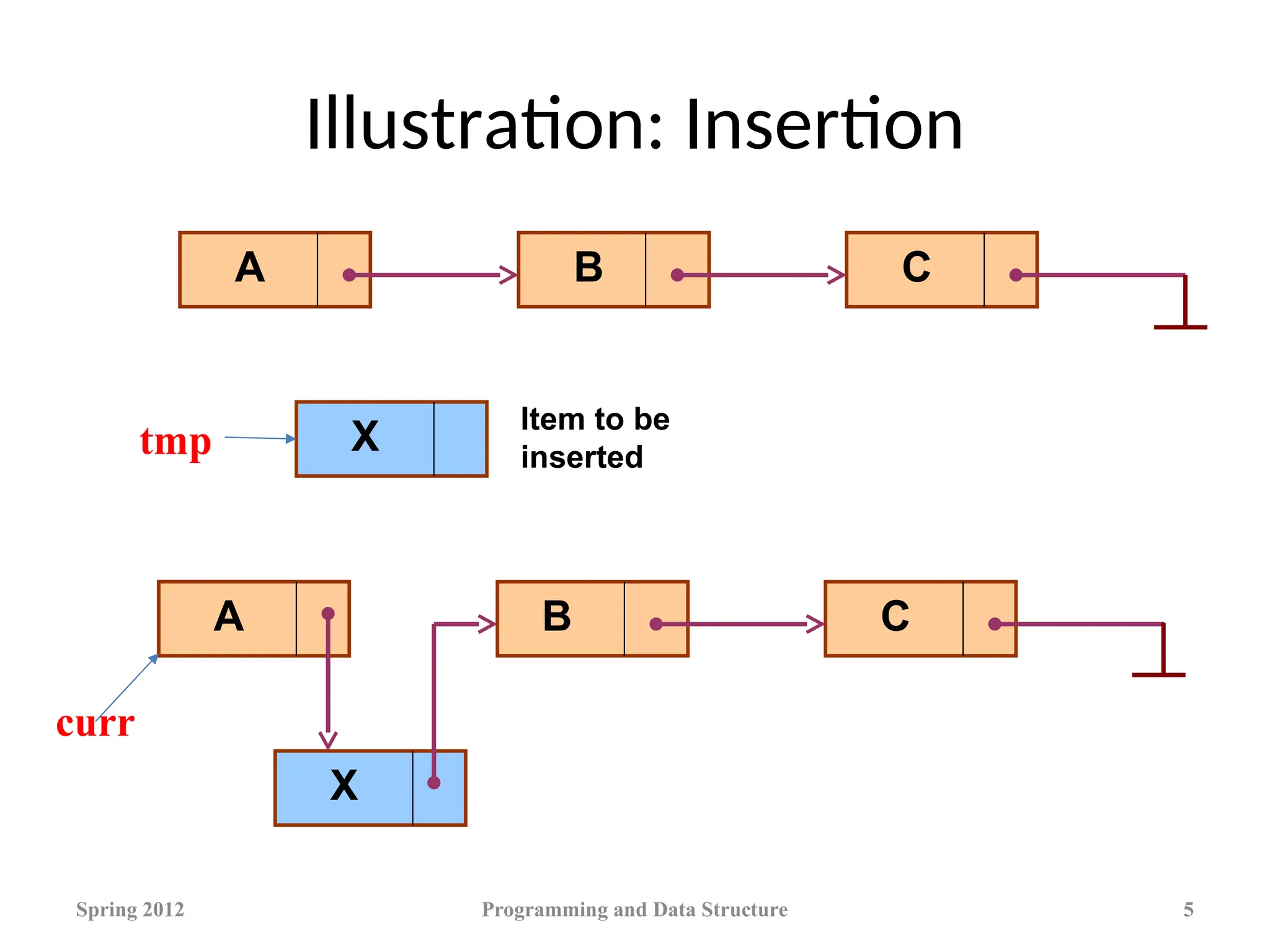 Illustration: Insertion

A

B

C

tmp

X

Item to be inserted

A

B

C

curr

X

Spring 2012

Programming and Data Structure

5